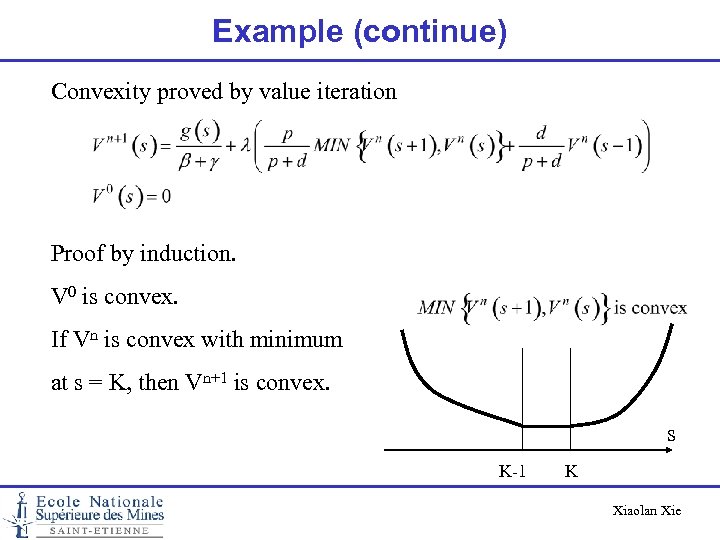 Example (continue)

Convexity proved by value iteration

$V^{n+1}(s) = \frac{g(s)}{\beta+\gamma} + \lambda\left(\frac{p}{p+d} MIN\left\{V^n(s+1), V^n(s)\right\} + \frac{d}{p+d} V^n(s-1)\right)$

$V^0(s) = 0$

Proof by induction.

$V^0$ is convex.

If $V^n$ is convex with minimum at s = K, then $V^{n+1}$ is convex.

$MIN\left\{V^n(s+1), V^n(s)\right\}$ is convex

s

K-1 K

Ecole Nationale Supérieure des Mines SAINT-ETIENNE

Xiaolan Xie